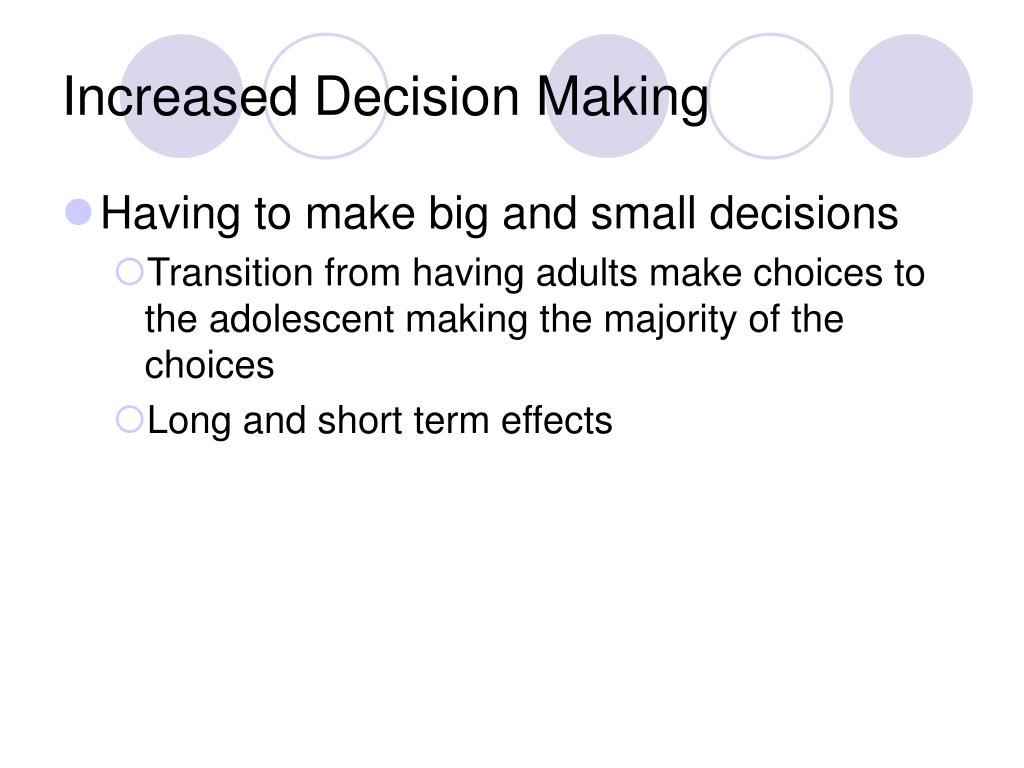 Increased Decision Making

Having to make big and small decisions

Transition from having adults make choices to the adolescent making the majority of the choices

Long and short term effects